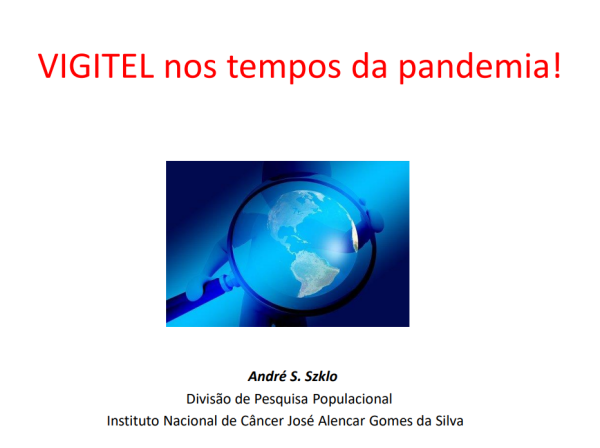 VIGITEL nos tempos da pandemia!

André S. Szklo
Divisão de Pesquisa Populacional
Instituto Nacional de Câncer José Alencar Gomes da Silva